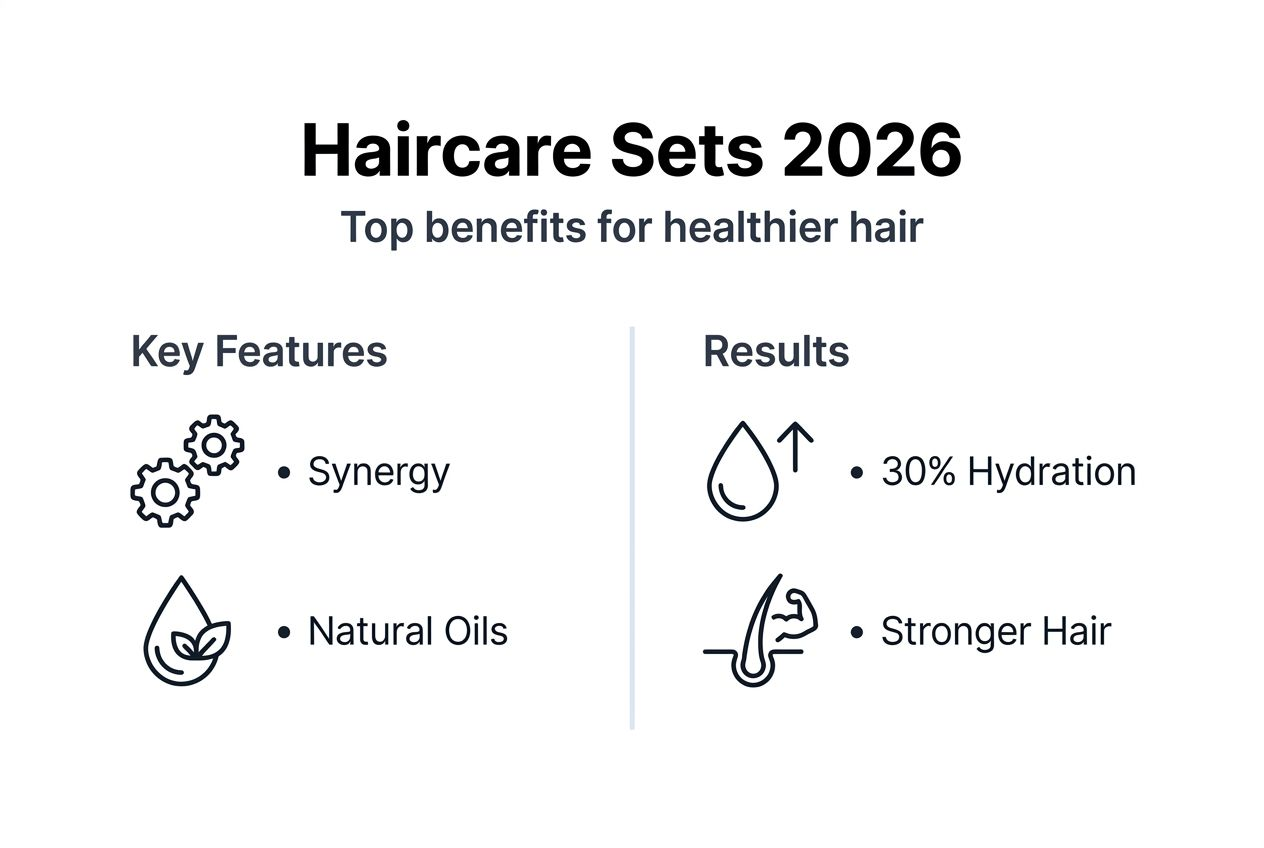 Haircare Sets 2026

Top benefits for healthier hair

Key Features

• Synergy

• Natural Oils

Results

• 30% Hydration

• Stronger Hair